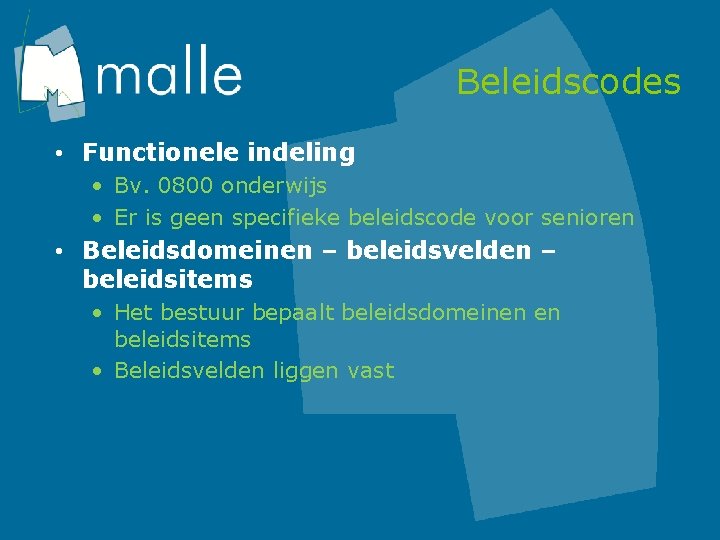 malle

Beleidscodes

• Functionele indeling
 • Bv. 0800 onderwijs
 • Er is geen specifieke beleidscode voor senioren
• Beleidsdomeinen – beleidsvelden – beleidsitems
 • Het bestuur bepaalt beleidsdomeinen en beleidsitems
 • Beleidsvelden liggen vast